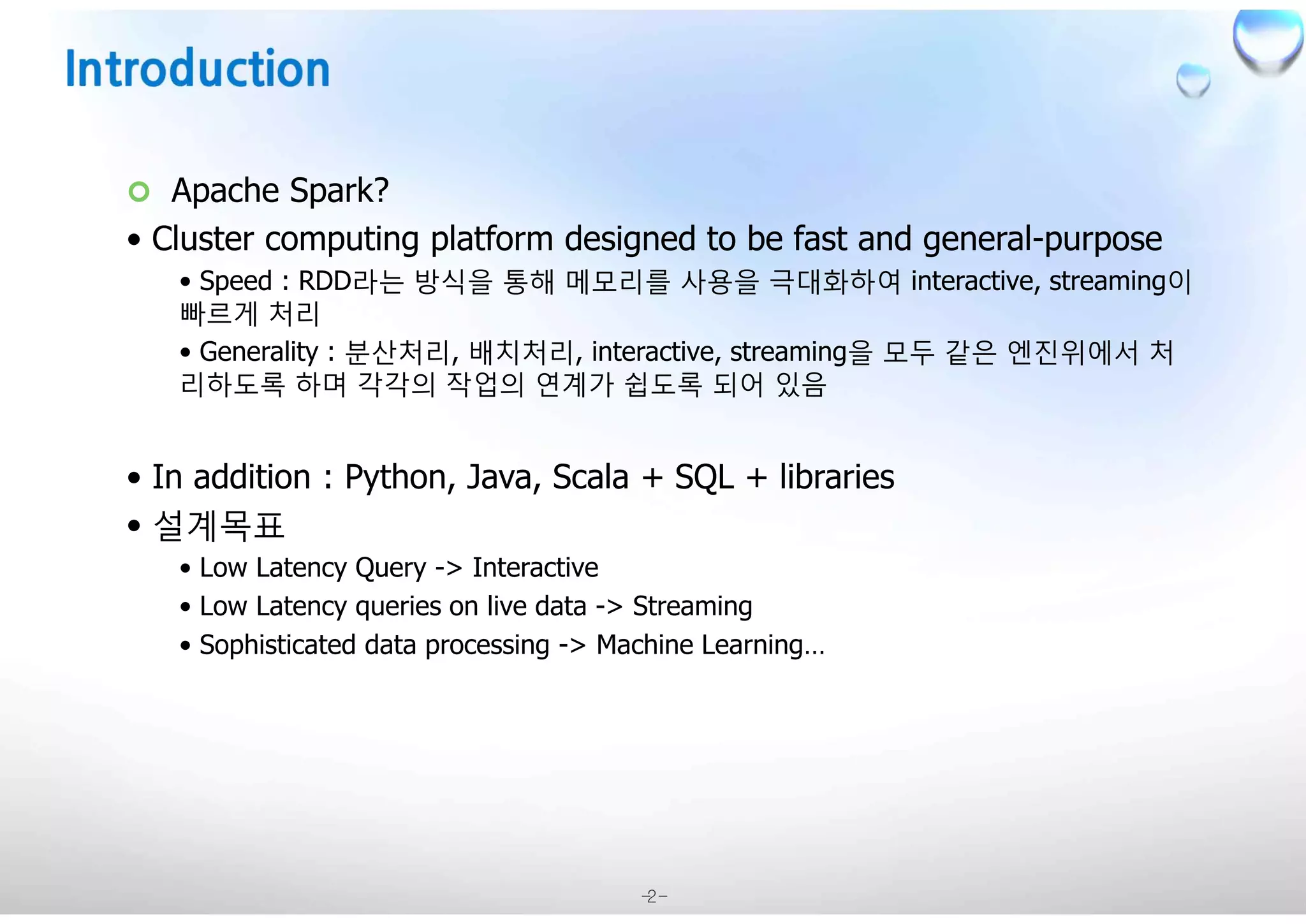 Introduction

Apache Spark?

• Cluster computing platform designed to be fast and general-purpose

• Speed : RDD라는 방식을 통해 메모리를 사용을 극대화하여 interactive, streaming이 빠르게 처리

• Generality : 분산처리, 배치처리, interactive, streaming을 모두 같은 엔진위에서 처리하도록 하며 각각의 작업의 연계가 쉽도록 되어 있음

• In addition : Python, Java, Scala + SQL + libraries

• 설계목표

• Low Latency Query -> Interactive

• Low Latency queries on live data -> Streaming

• Sophisticated data processing -> Machine Learning…

-2-